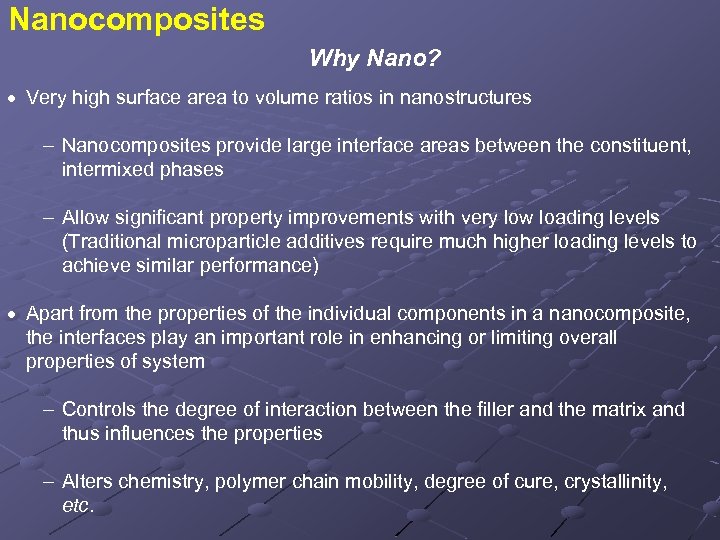 Nanocomposites

Why Nano?

• Very high surface area to volume ratios in nanostructures

– Nanocomposites provide large interface areas between the constituent, intermixed phases

– Allow significant property improvements with very low loading levels (Traditional microparticle additives require much higher loading levels to achieve similar performance)

• Apart from the properties of the individual components in a nanocomposite, the interfaces play an important role in enhancing or limiting overall properties of system

– Controls the degree of interaction between the filler and the matrix and thus influences the properties

– Alters chemistry, polymer chain mobility, degree of cure, crystallinity, etc.